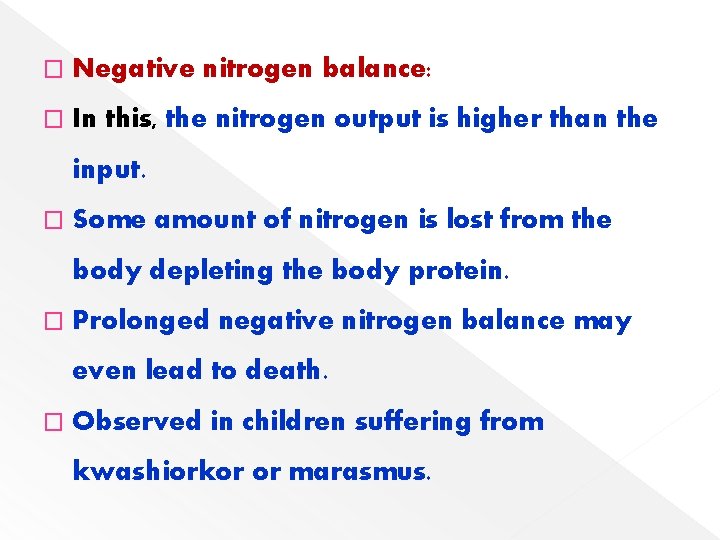 □ Negative nitrogen balance:

□ In this, the nitrogen output is higher than the input.

□ Some amount of nitrogen is lost from the body depleting the body protein.

□ Prolonged negative nitrogen balance may even lead to death.

□ Observed in children suffering from kwashiorkor or marasmus.